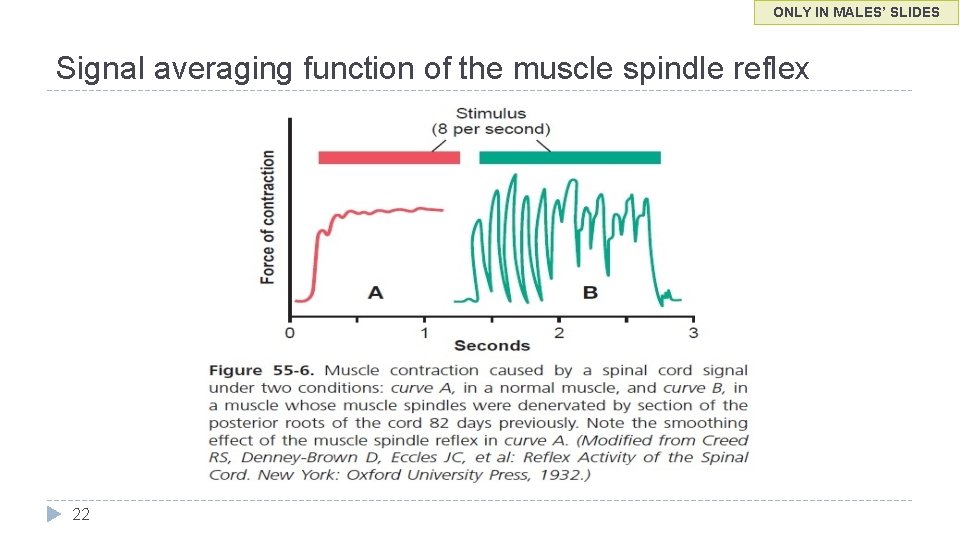 ONLY IN MALES' SLIDES

Signal averaging function of the muscle spindle reflex

Stimulus
(8 per second)

Force of contraction

A

B

0
1
2
3
Seconds

Figure 55-6. Muscle contraction caused by a spinal cord signal under two conditions: curve A, in a normal muscle, and curve B, in a muscle whose muscle spindles were denervated by section of the posterior roots of the cord 82 days previously. Note the smoothing effect of the muscle spindle reflex in curve A. (Modified from Creed RS, Denney-Brown D, Eccles JC, et al: Reflex Activity of the Spinal Cord. New York: Oxford University Press, 1932.)

22